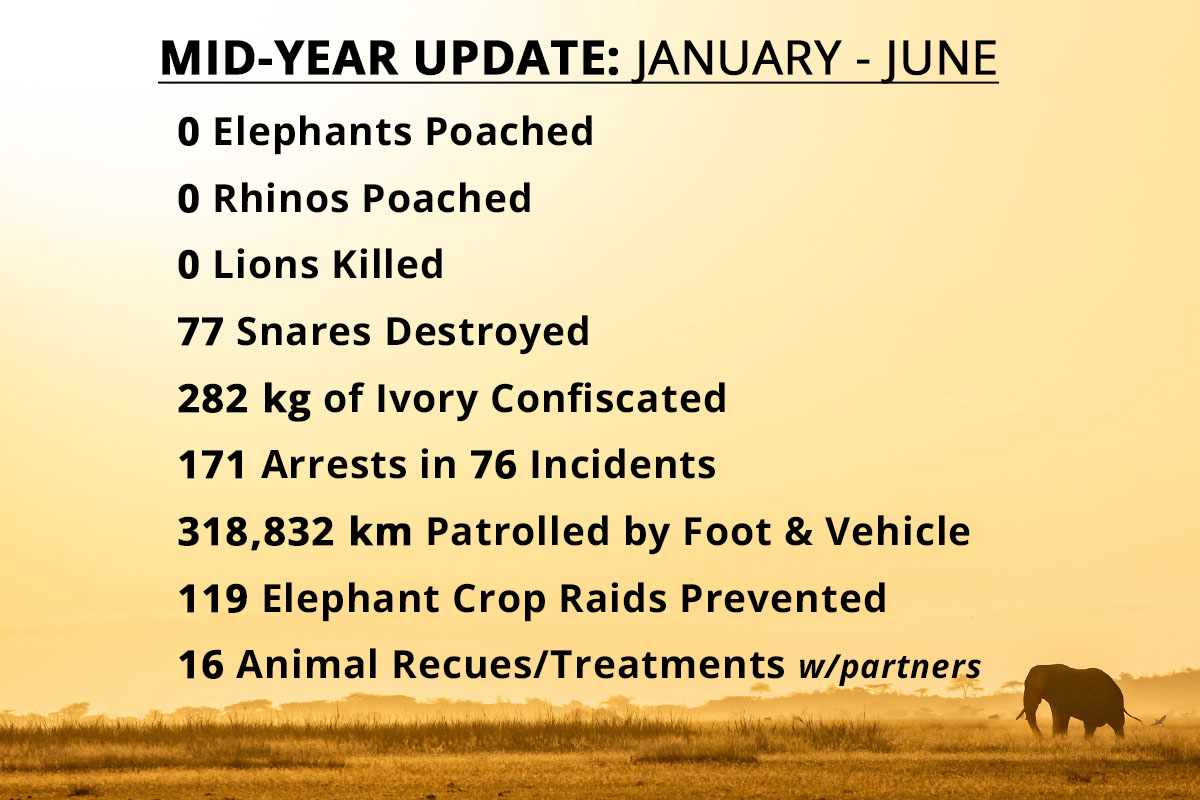 MID-YEAR UPDATE: JANUARY - JUNE

0 Elephants Poached

0 Rhinos Poached

0 Lions Killed

77 Snares Destroyed

282 kg of Ivory Confiscated

171 Arrests in 76 Incidents

318,832 km Patrolled by Foot & Vehicle

119 Elephant Crop Raids Prevented

16 Animal Recues/Treatments w/partners